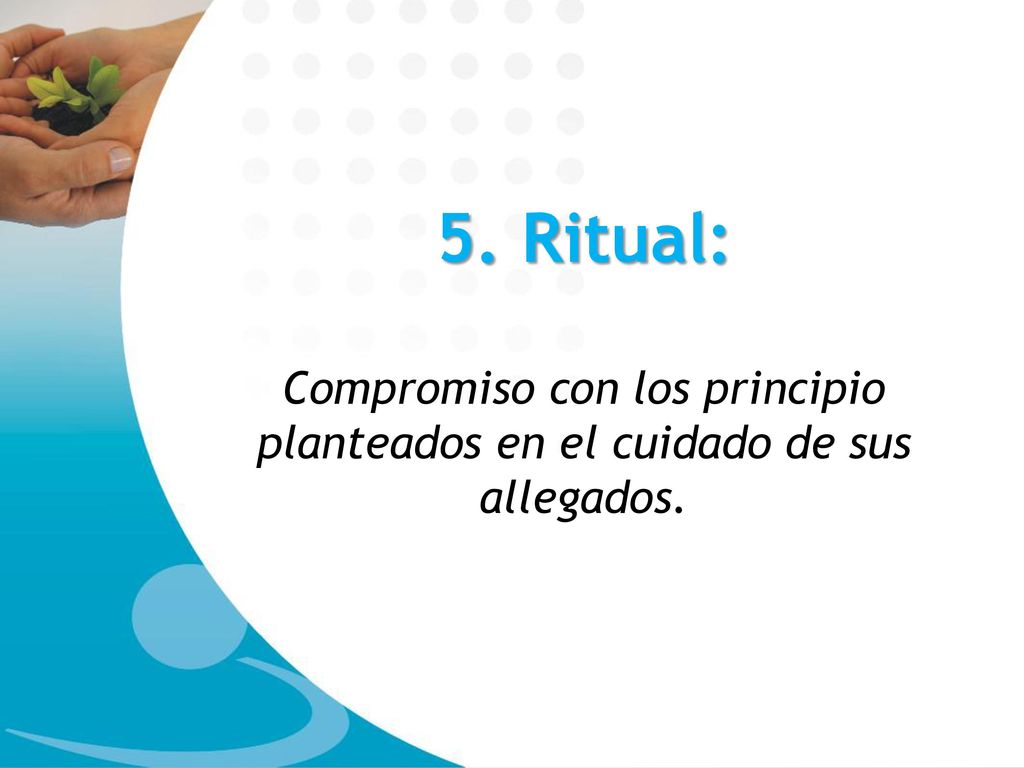 5. Ritual:

Compromiso con los principio planteados en el cuidado de sus allegados.